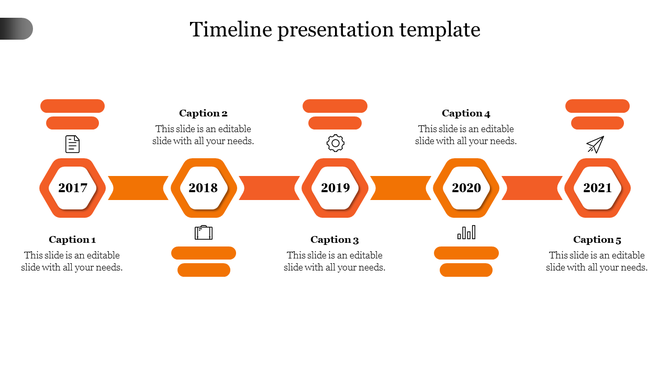 Timeline presentation template

Caption 2
This slide is an editable slide with all your needs.

Caption 4
This slide is an editable slide with all your needs.

2017

2018

2019

2020

2021

Caption 1
This slide is an editable slide with all your needs.

Caption 3
This slide is an editable slide with all your needs.

Caption 5
This slide is an editable slide with all your needs.